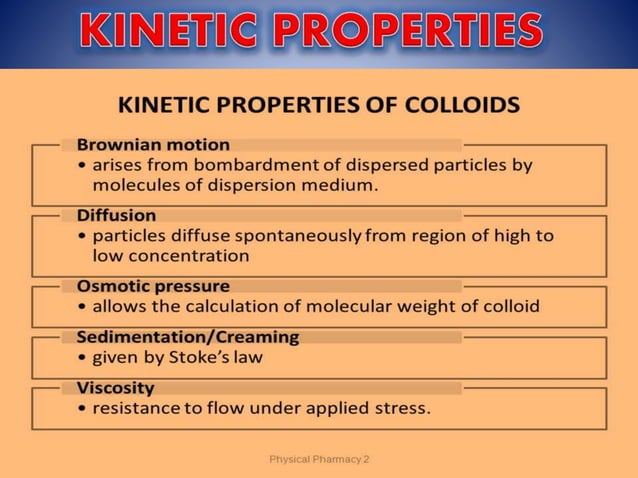 KINETIC PROPERTIES

KINETIC PROPERTIES OF COLLOIDS

Brownian motion
• arises from bombardment of dispersed particles by molecules of dispersion medium.

Diffusion
• particles diffuse spontaneously from region of high to low concentration

Osmotic pressure
• allows the calculation of molecular weight of colloid

Sedimentation/Creaming
• given by Stoke's law

Viscosity
• resistance to flow under applied stress.

Physical Pharmacy 2